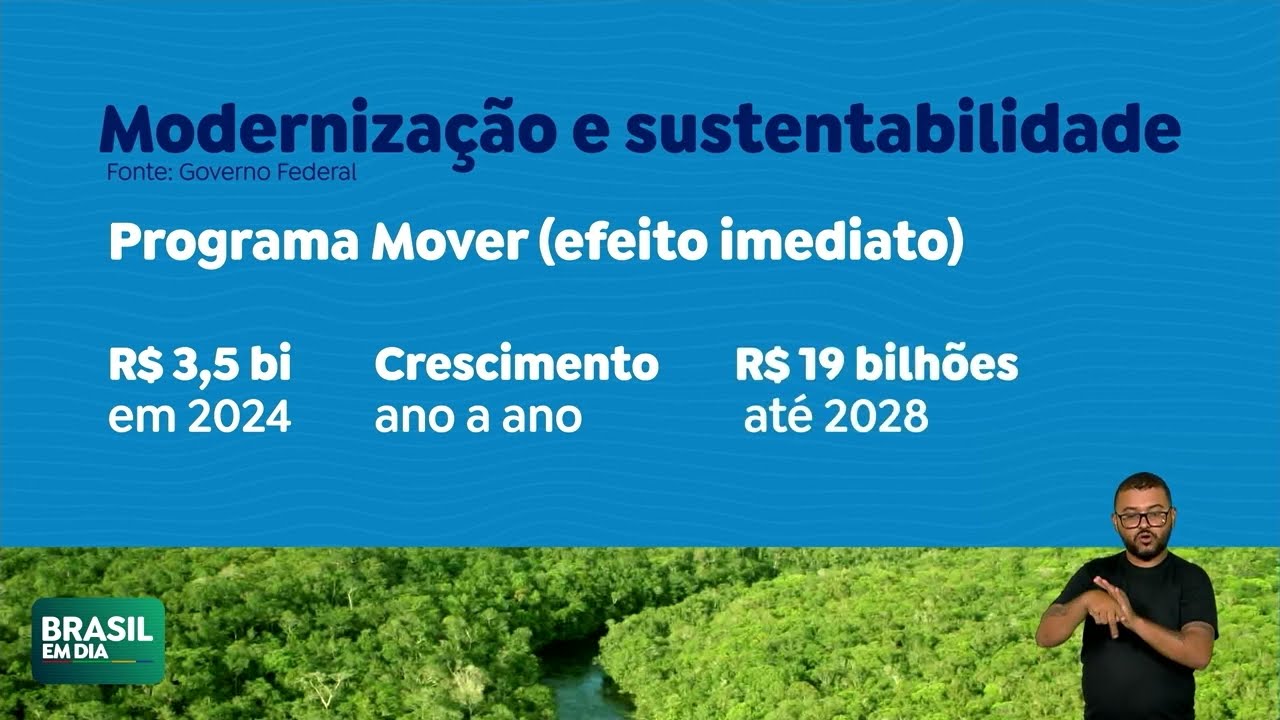 Modernização e sustentabilidade
Fonte: Governo Federal

Programa Mover (efeito imediato)

R$ 3,5 bi em 2024

Crescimento ano a ano

R$ 19 bilhões até 2028

BRASIL EM DIA